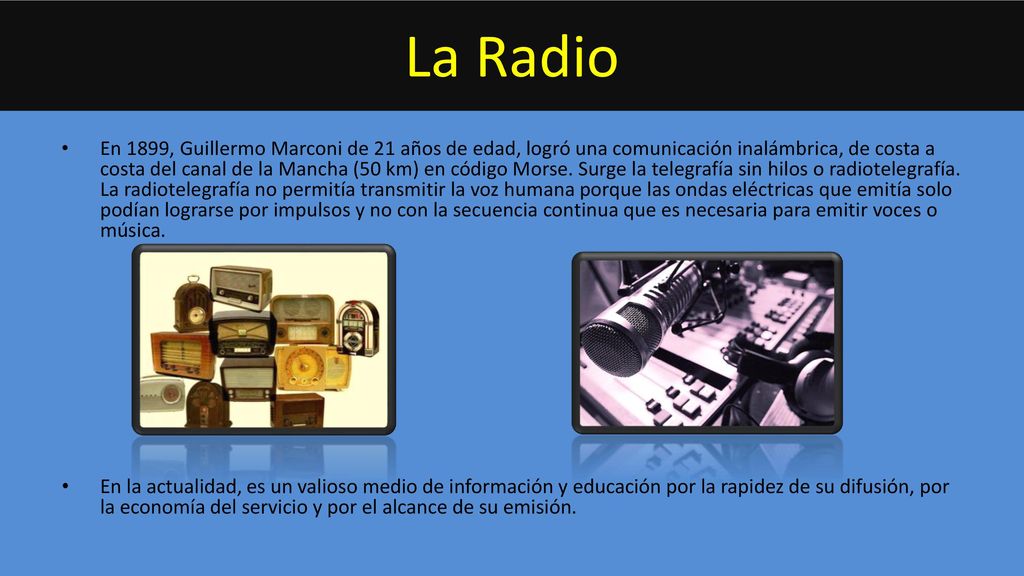 La Radio

• En 1899, Guillermo Marconi de 21 años de edad, logró una comunicación inalámbrica, de costa a costa del canal de la Mancha (50 km) en código Morse. Surge la telegrafía sin hilos o radiotelegrafía. La radiotelegrafía no permitía transmitir la voz humana porque las ondas eléctricas que emitía solo podían lograrse por impulsos y no con la secuencia continua que es necesaria para emitir voces o música.

• En la actualidad, es un valioso medio de información y educación por la rapidez de su difusión, por la economía del servicio y por el alcance de su emisión.